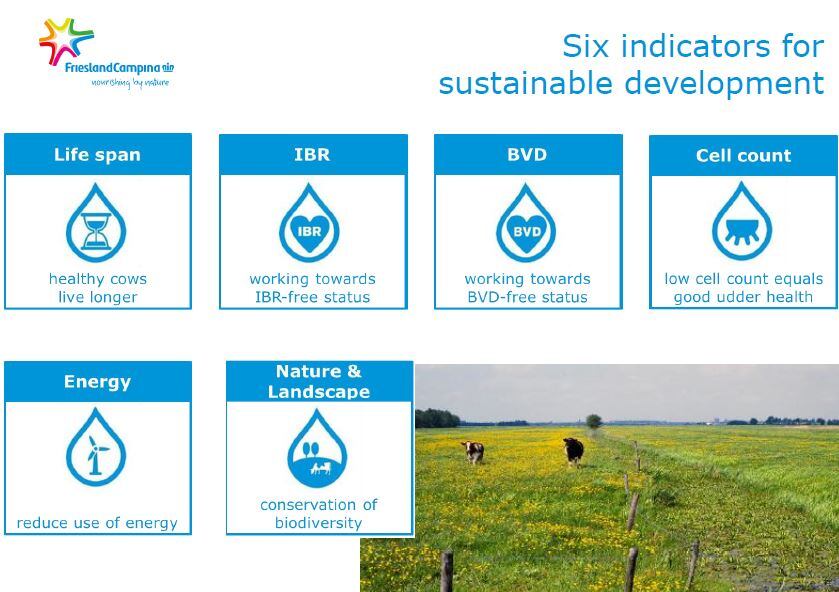 FrieslandCampina
nourishing by nature

Six indicators for sustainable development

Life span

healthy cows live longer

IBR

IBR

working towards IBR-free status

BVD

BVD

working towards BVD-free status

Cell count

low cell count equals good udder health

Energy

reduce use of energy

Nature & Landscape

conservation of biodiversity